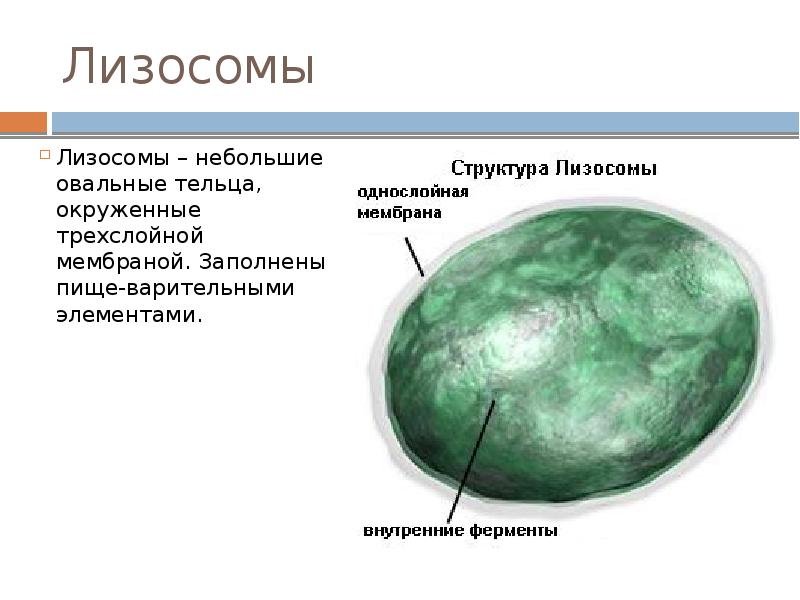 Лизосомы

Лизосомы – небольшие овальные тельца, окруженные трехслойной мембраной. Заполнены пище-варительными элементами.

Структура Лизосомы

однослойная мембрана

внутренние ферменты